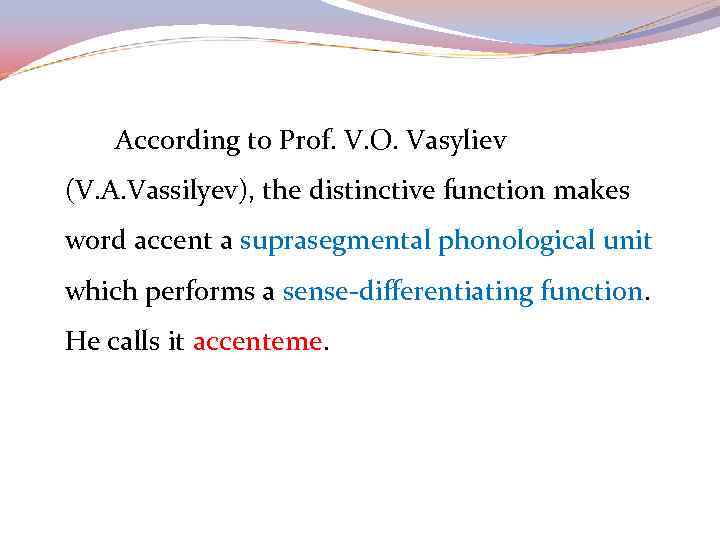 According to Prof. V.O. Vasyliev (V.A.Vassilyev), the distinctive function makes word accent a suprasegmental phonological unit which performs a sense-differentiating function. He calls it accenteme.